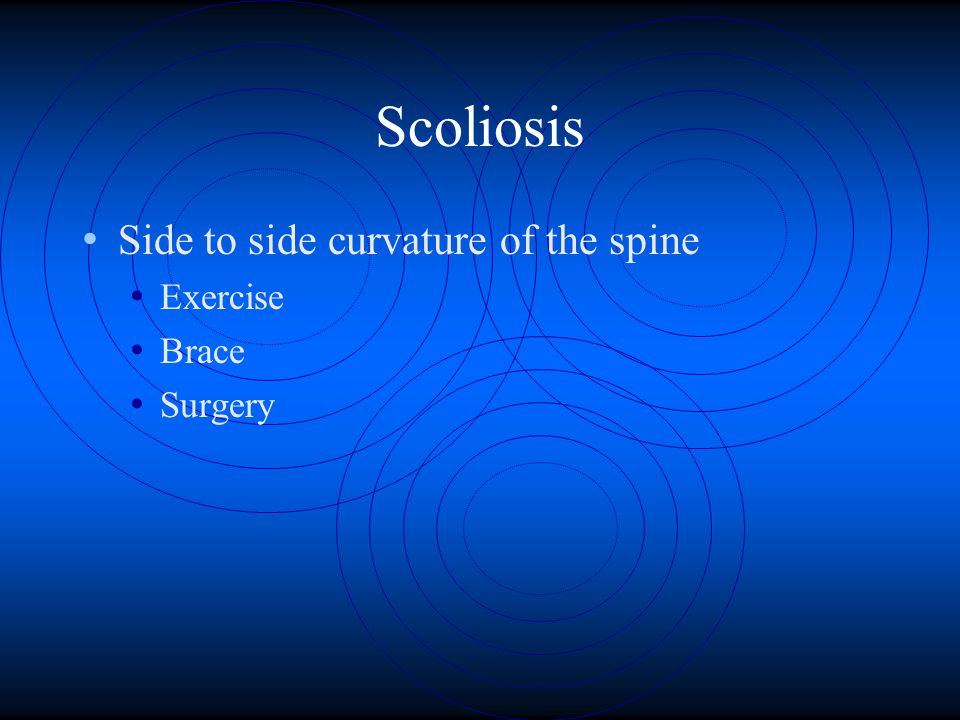 Scoliosis

• Side to side curvature of the spine
  • Exercise
  • Brace
  • Surgery